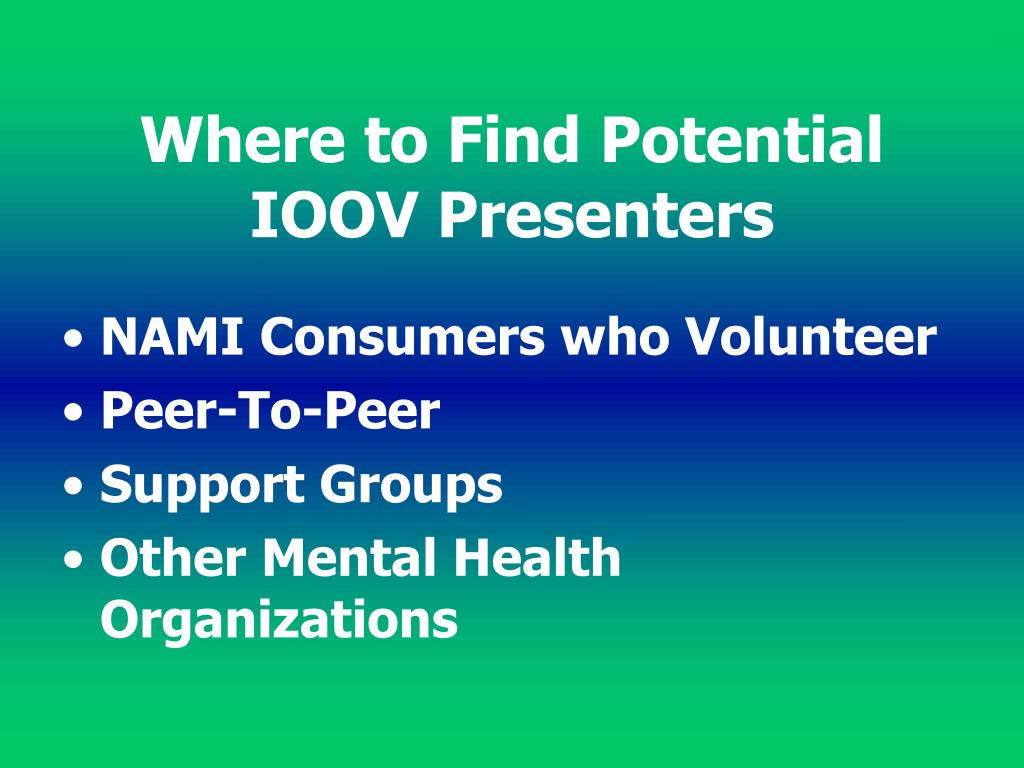 Where to Find Potential IOOV Presenters

• NAMI Consumers who Volunteer
• Peer-To-Peer
• Support Groups
• Other Mental Health Organizations